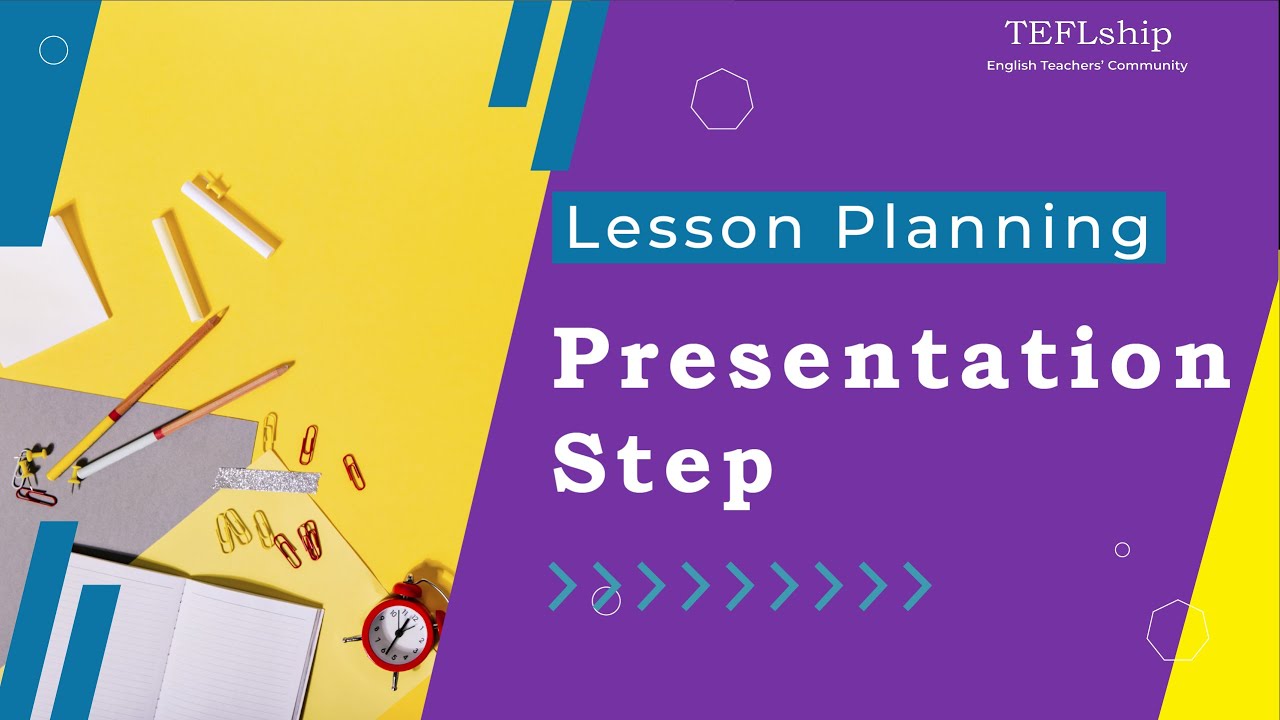 TEFLship
English Teachers' Community

Lesson Planning

Presentation Step